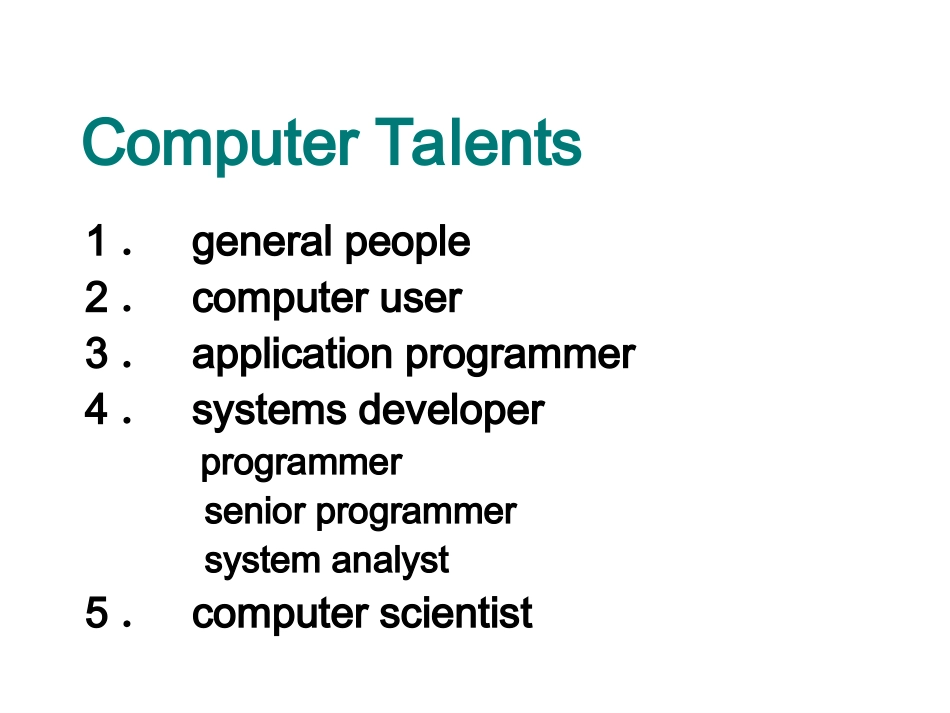 Computer Talents

1． general people
2． computer user
3． application programmer
4． systems developer
programmer
senior programmer
system analyst
5． computer scientist